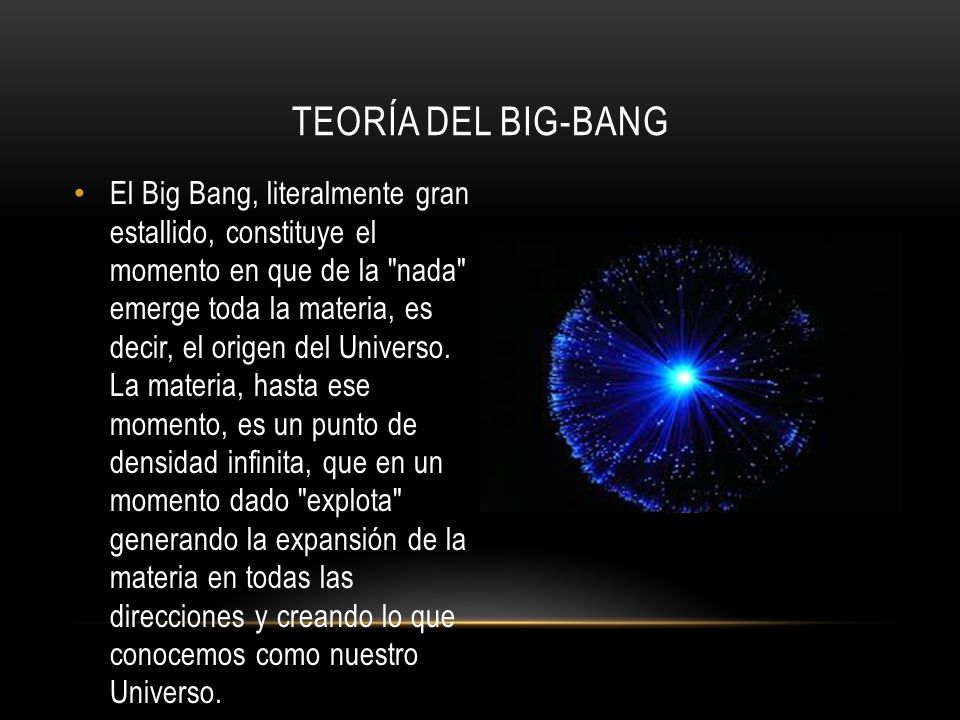 TEORÍA DEL BIG-BANG

• El Big Bang, literalmente gran estallido, constituye el momento en que de la "nada" emerge toda la materia, es decir, el origen del Universo. La materia, hasta ese momento, es un punto de densidad infinita, que en un momento dado "explota" generando la expansión de la materia en todas las direcciones y creando lo que conocemos como nuestro Universo.